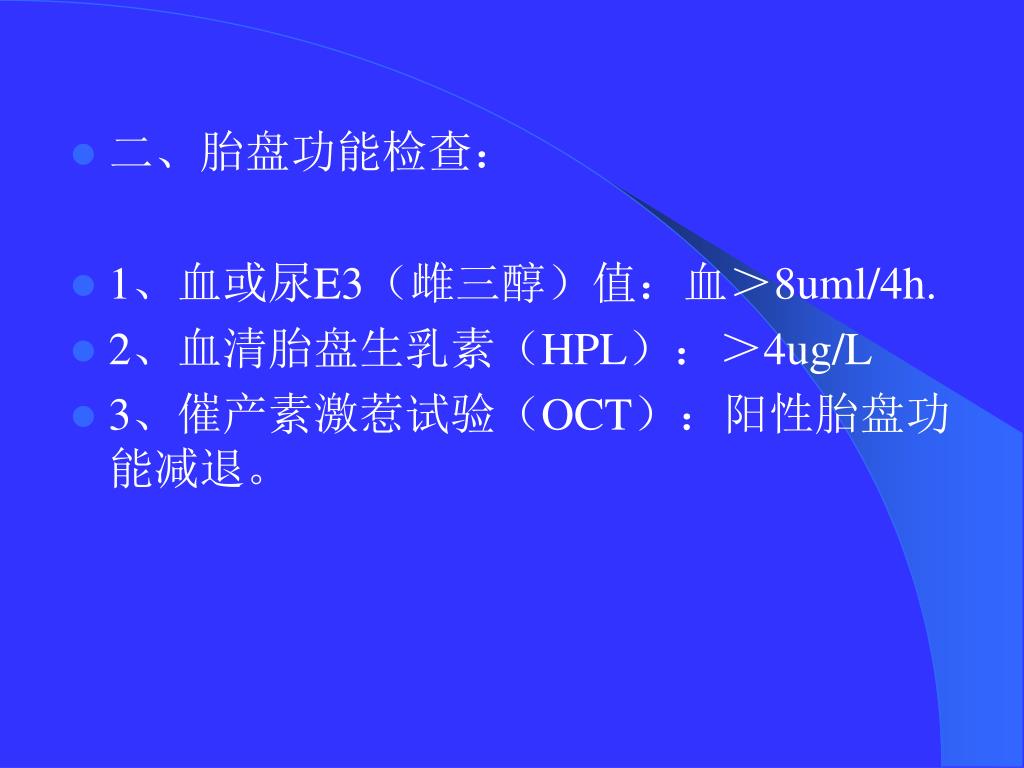 二、胎盘功能检查：

1、血或尿E3（雌三醇）值：血＞8uml/4h.

2、血清胎盘生乳素（HPL）：＞4ug/L

3、催产素激惹试验（OCT）：阳性胎盘功能减退。